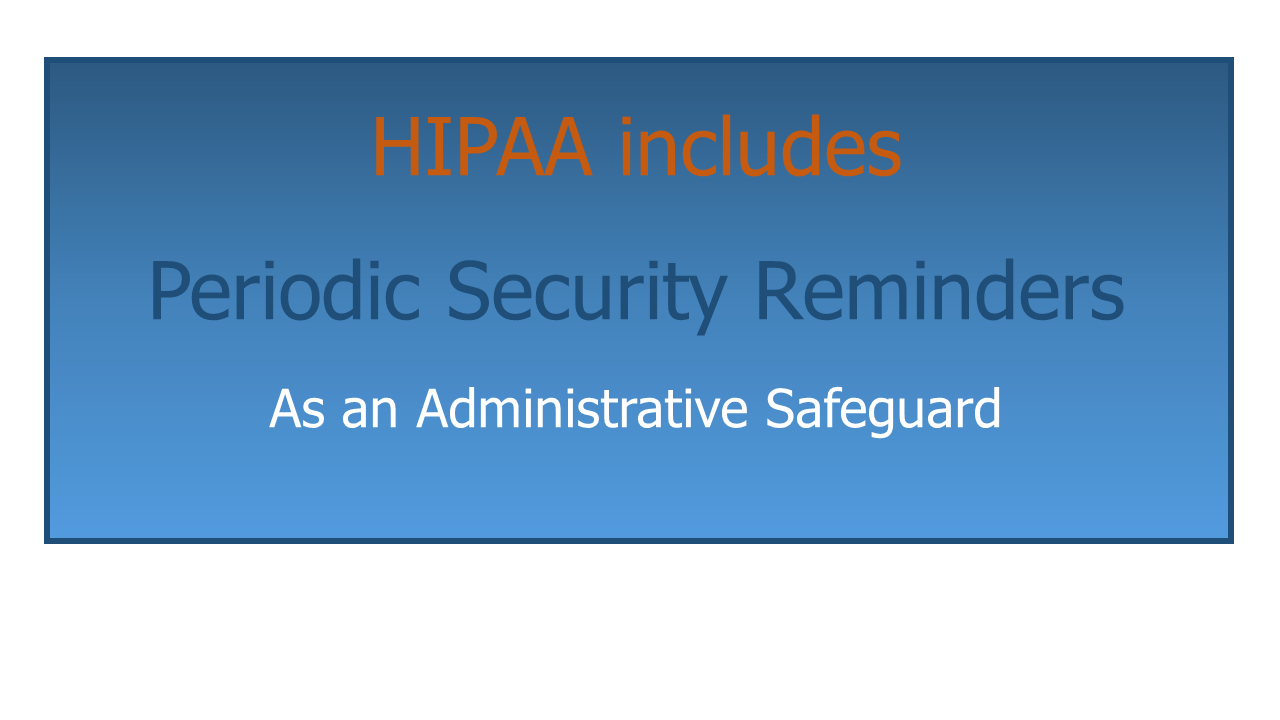 HIPAA includes

Periodic Security Reminders

As an Administrative Safeguard